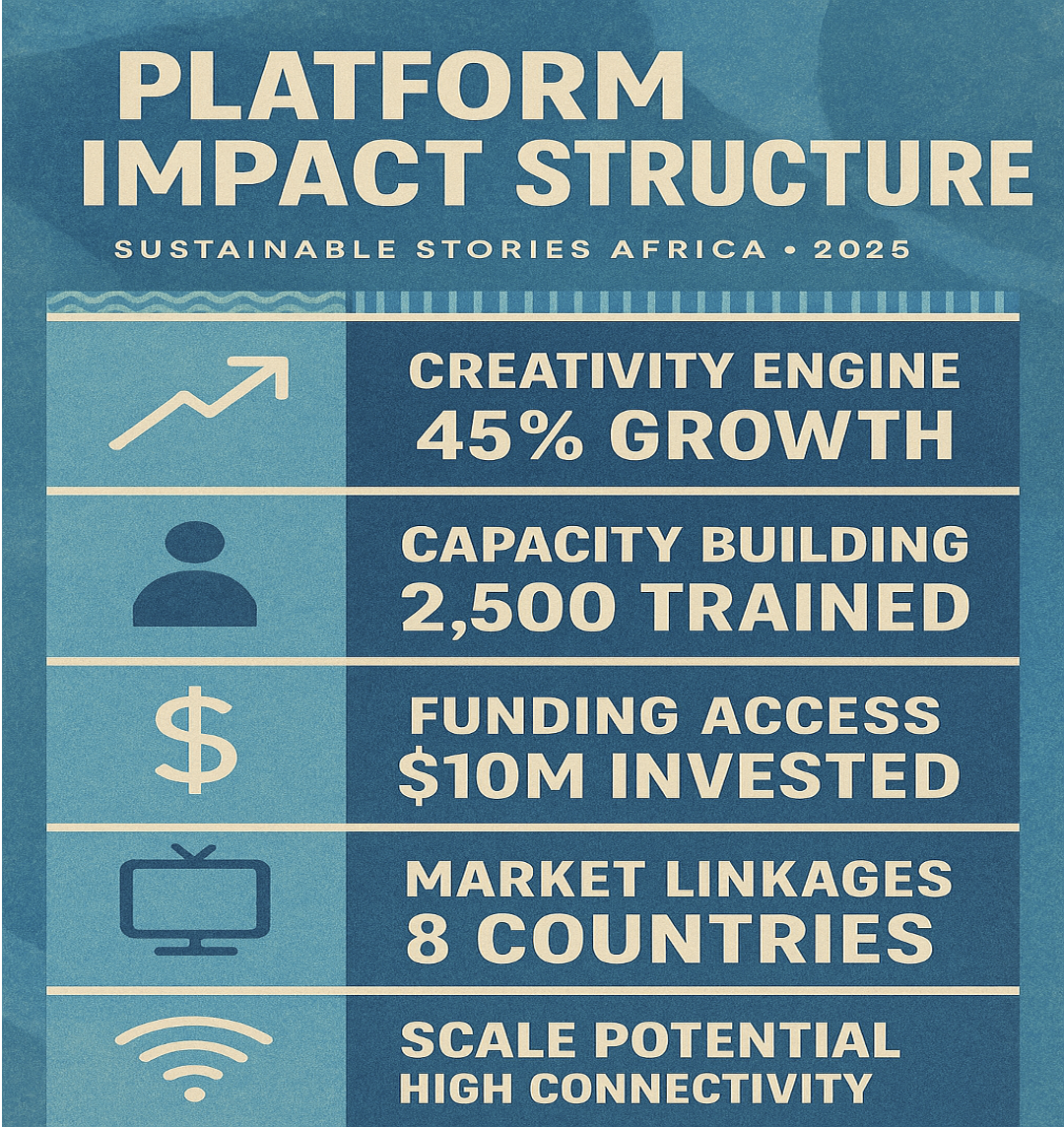 PLATFORM IMPACT STRUCTURE

SUSTAINABLE STORIES AFRICA • 2025

CREATIVITY ENGINE
45% GROWTH

CAPACITY BUILDING
2,500 TRAINED

$

FUNDING ACCESS
$10M INVESTED

MARKET LINKAGES
8 COUNTRIES

SCALE POTENTIAL
HIGH CONNECTIVITY